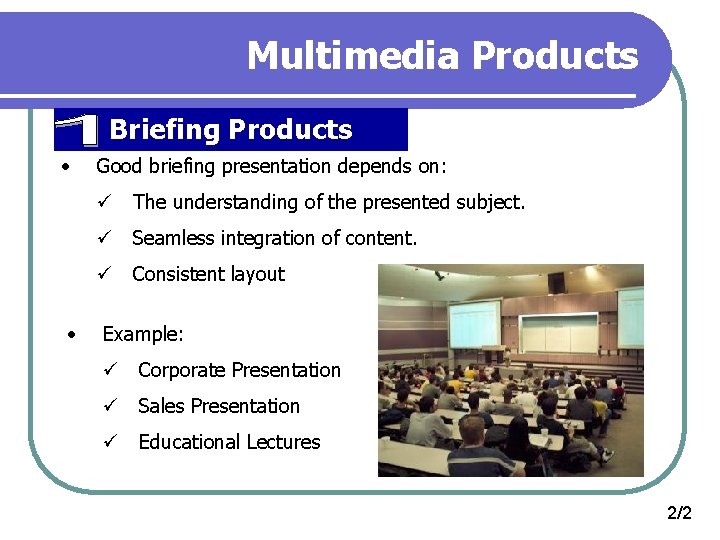 Multimedia Products

1 Briefing Products

• Good briefing presentation depends on:

✓ The understanding of the presented subject.

✓ Seamless integration of content.

✓ Consistent layout

• Example:

✓ Corporate Presentation

✓ Sales Presentation

✓ Educational Lectures

2/2